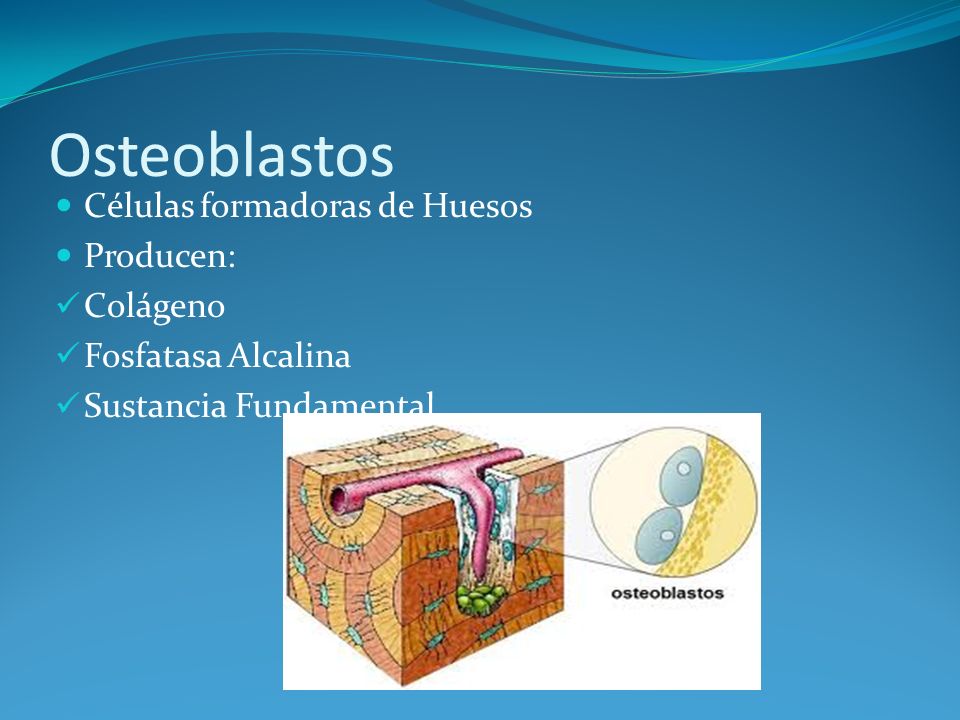 Osteoblastos

Células formadoras de Huesos

Producen:

Colágeno

Fosfatasa Alcalina

Sustancia Fundamental

osteoblastos